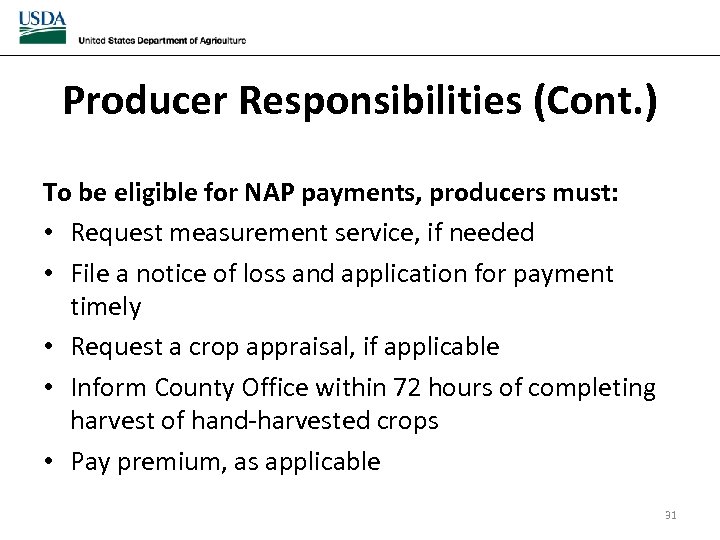 USDA
United States Department of Agriculture

Producer Responsibilities (Cont.)

To be eligible for NAP payments, producers must:
• Request measurement service, if needed
• File a notice of loss and application for payment timely
• Request a crop appraisal, if applicable
• Inform County Office within 72 hours of completing harvest of hand-harvested crops
• Pay premium, as applicable

31